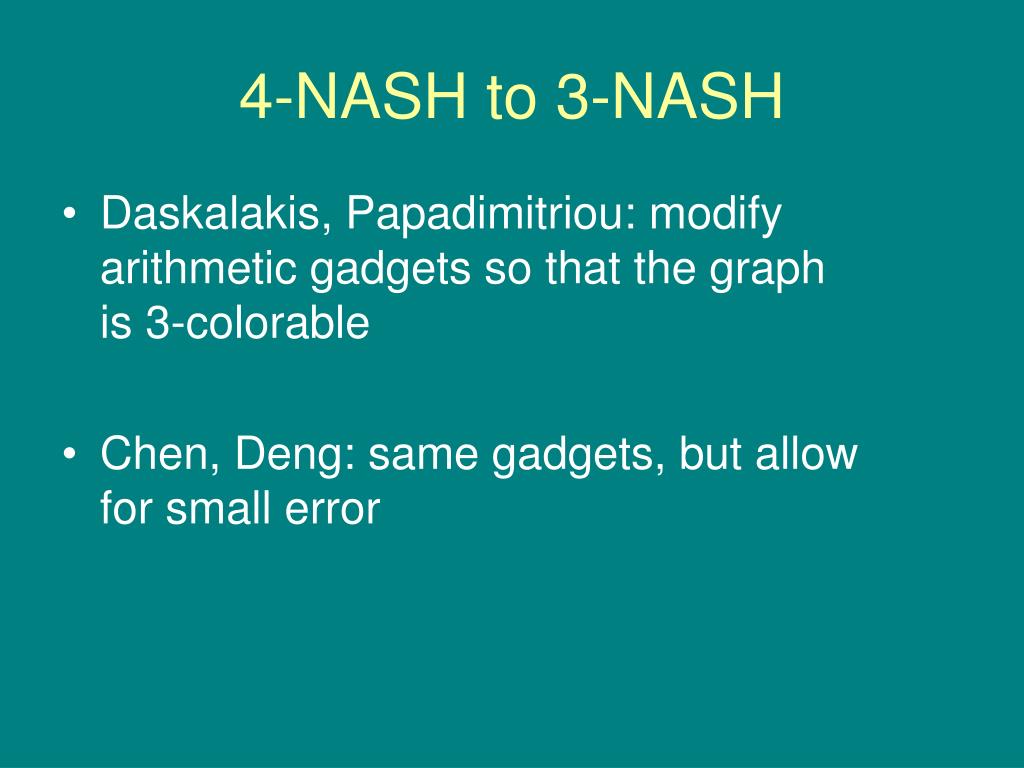 4-NASH to 3-NASH

• Daskalakis, Papadimitriou: modify arithmetic gadgets so that the graph is 3-colorable

• Chen, Deng: same gadgets, but allow for small error